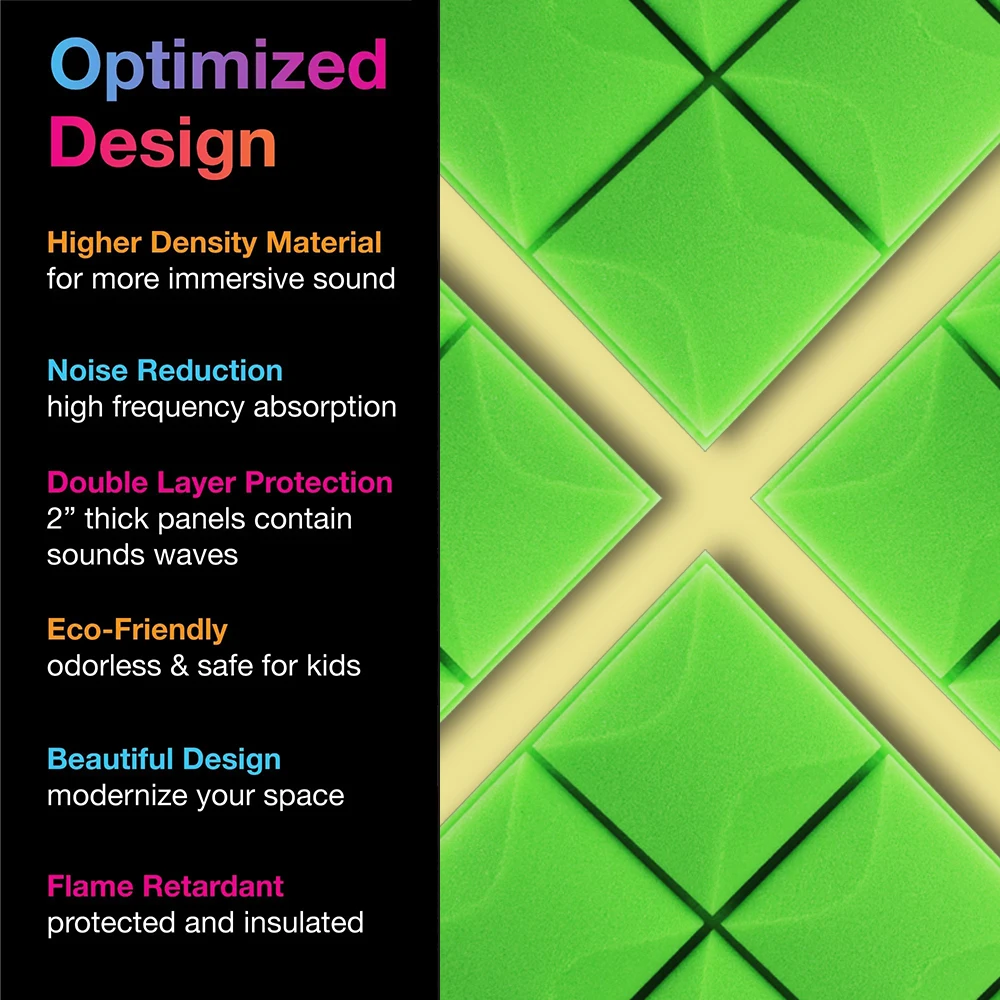 Optimized Design

Higher Density Material
for more immersive sound

Noise Reduction
high frequency absorption

Double Layer Protection
2” thick panels contain sounds waves

Eco-Friendly
odorless & safe for kids

Beautiful Design
modernize your space

Flame Retardant
protected and insulated